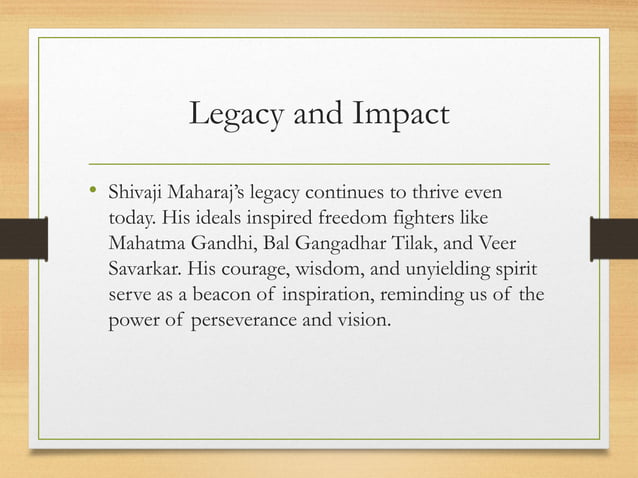 Legacy and Impact

• Shivaji Maharaj's legacy continues to thrive even today. His ideals inspired freedom fighters like Mahatma Gandhi, Bal Gangadhar Tilak, and Veer Savarkar. His courage, wisdom, and unyielding spirit serve as a beacon of inspiration, reminding us of the power of perseverance and vision.